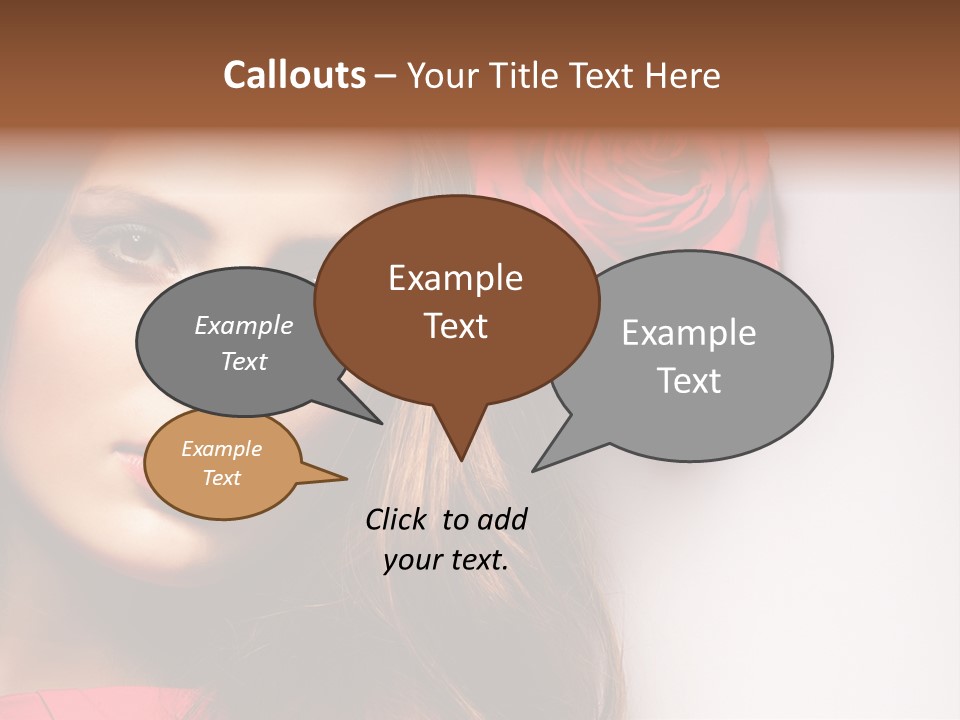 Callouts – Your Title Text Here

Example Text

Example Text

Example Text

Example Text

Click to add your text.